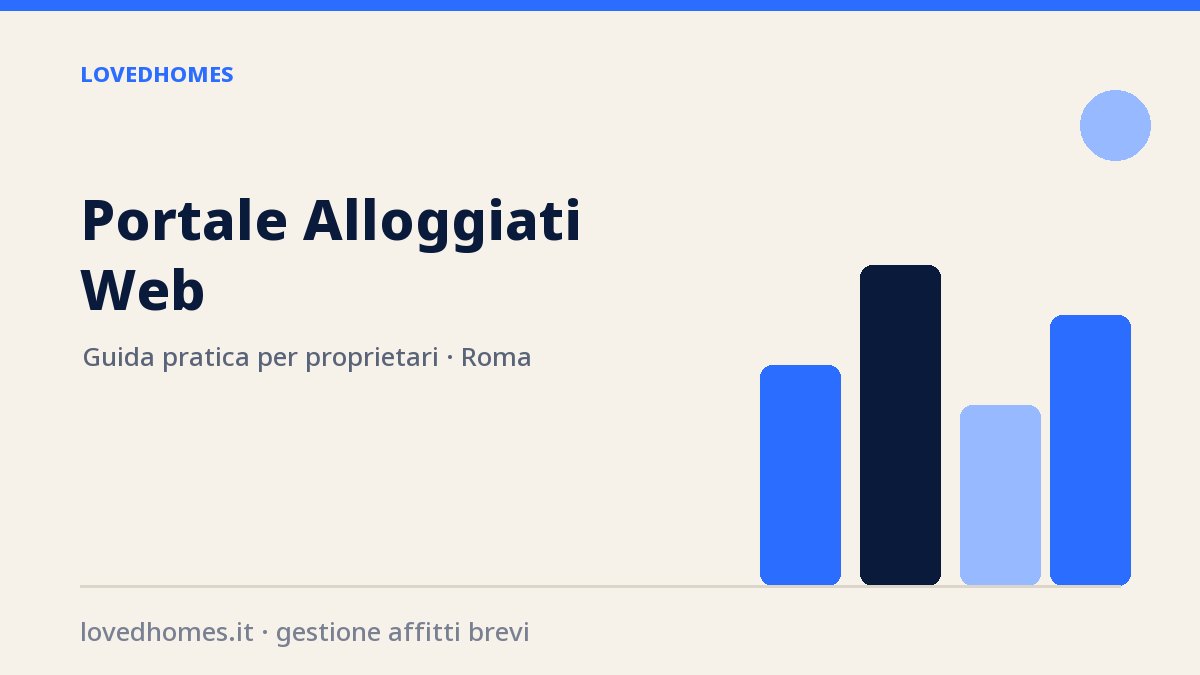 LOVEDHOMES

Portale Alloggiati Web

Guida pratica per proprietari · Roma

lovedhomes.it · gestione affitti brevi